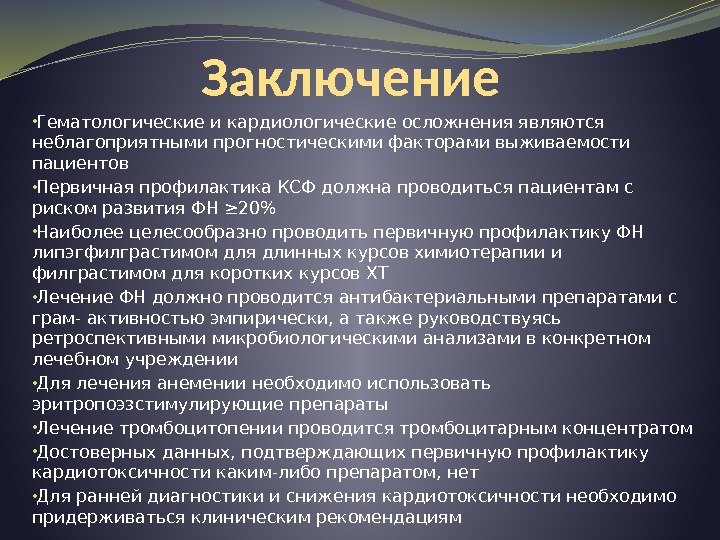 Заключение

• Гематологические и кардиологические осложнения являются неблагоприятными прогностическими факторами выживаемости пациентов

• Первичная профилактика КСФ должна проводиться пациентам с риском развития ФН ≥20%

• Наиболее целесообразно проводить первичную профилактику ФН липэгфилграстимом для длинных курсов химиотерапии и филграстимом для коротких курсов ХТ

• Лечение ФН должно проводится антибактериальными препаратами с грам- активностью эмпирически, а также руководствуясь ретроспективными микробиологическими анализами в конкретном лечебном учреждении

• Для лечения анемении необходимо использовать эритропоэзстимулирующие препараты

• Лечение тромбоцитопении проводится тромбоцитарным концентратом

• Достоверных данных, подтверждающих первичную профилактику кардиотоксичности каким-либо препаратом, нет

• Для ранней диагностики и снижения кардиотоксичности необходимо придерживаться клиническим рекомендациям